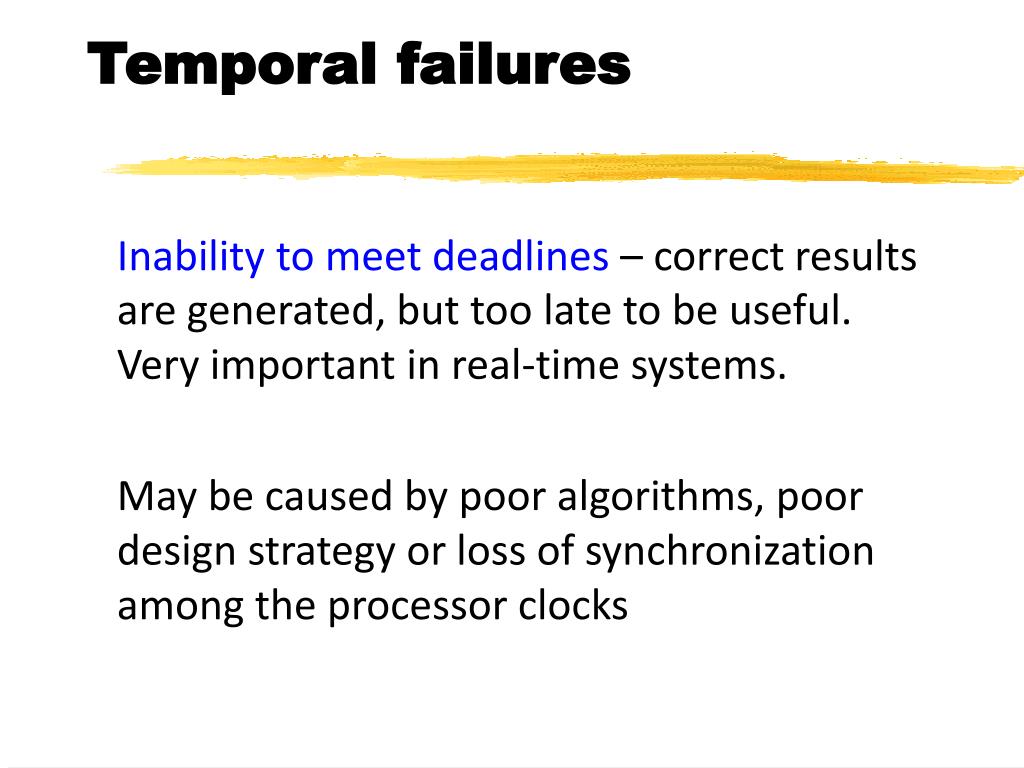 Temporal failures

Inability to meet deadlines – correct results are generated, but too late to be useful. Very important in real-time systems.

May be caused by poor algorithms, poor design strategy or loss of synchronization among the processor clocks